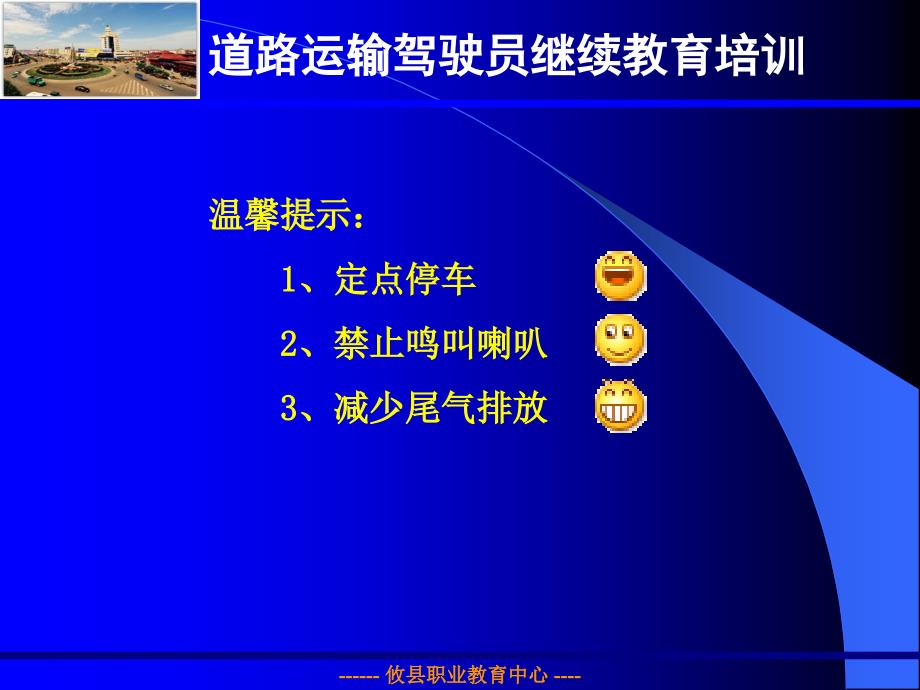 道路运输驾驶员继续教育培训

温馨提示：

1、定点停车

2、禁止鸣叫喇叭

3、减少尾气排放

------ 攸县职业教育中心 ----